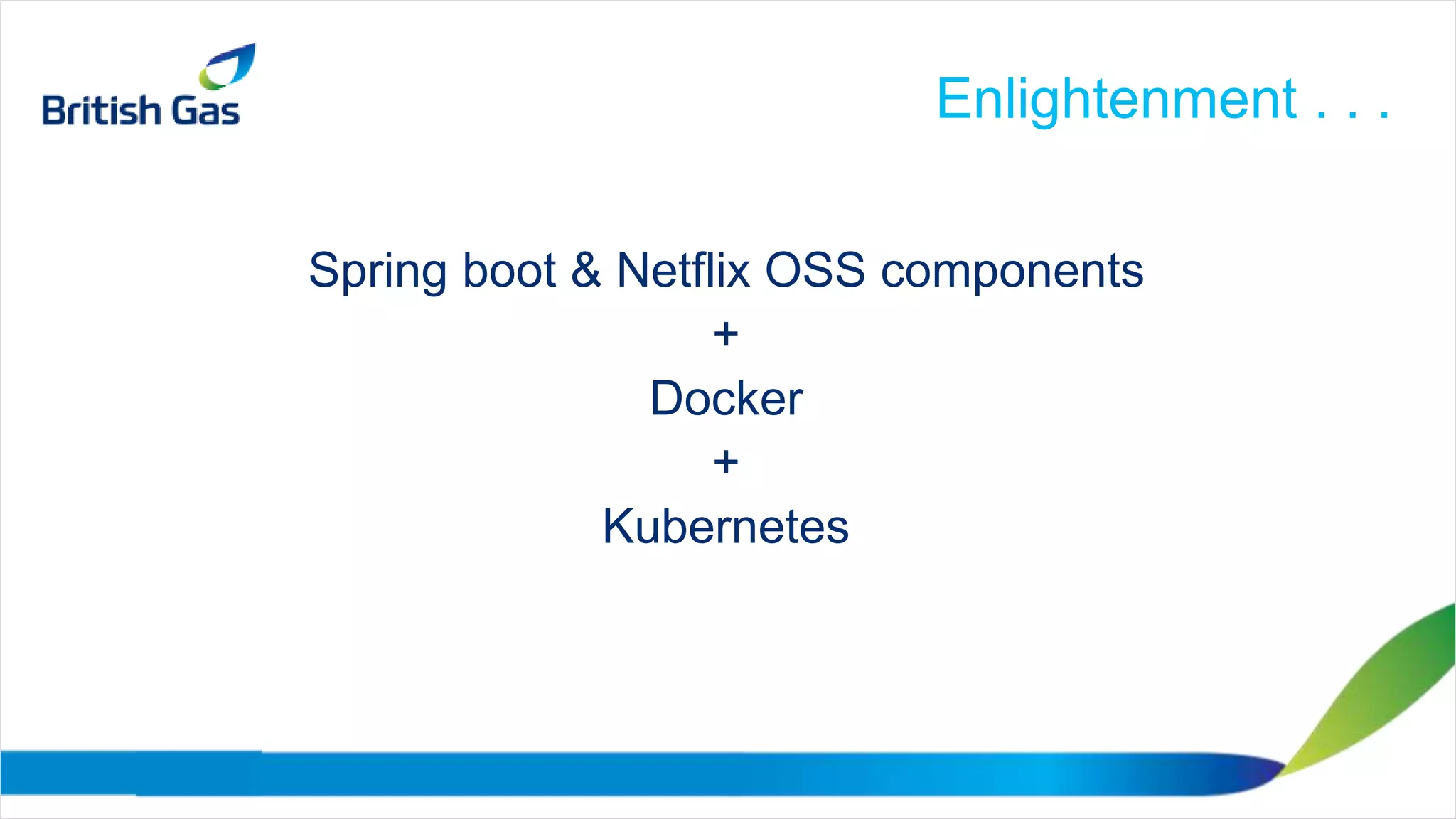 British Gas

Enlightenment . . .

Spring boot & Netflix OSS components

+

Docker

+

Kubernetes